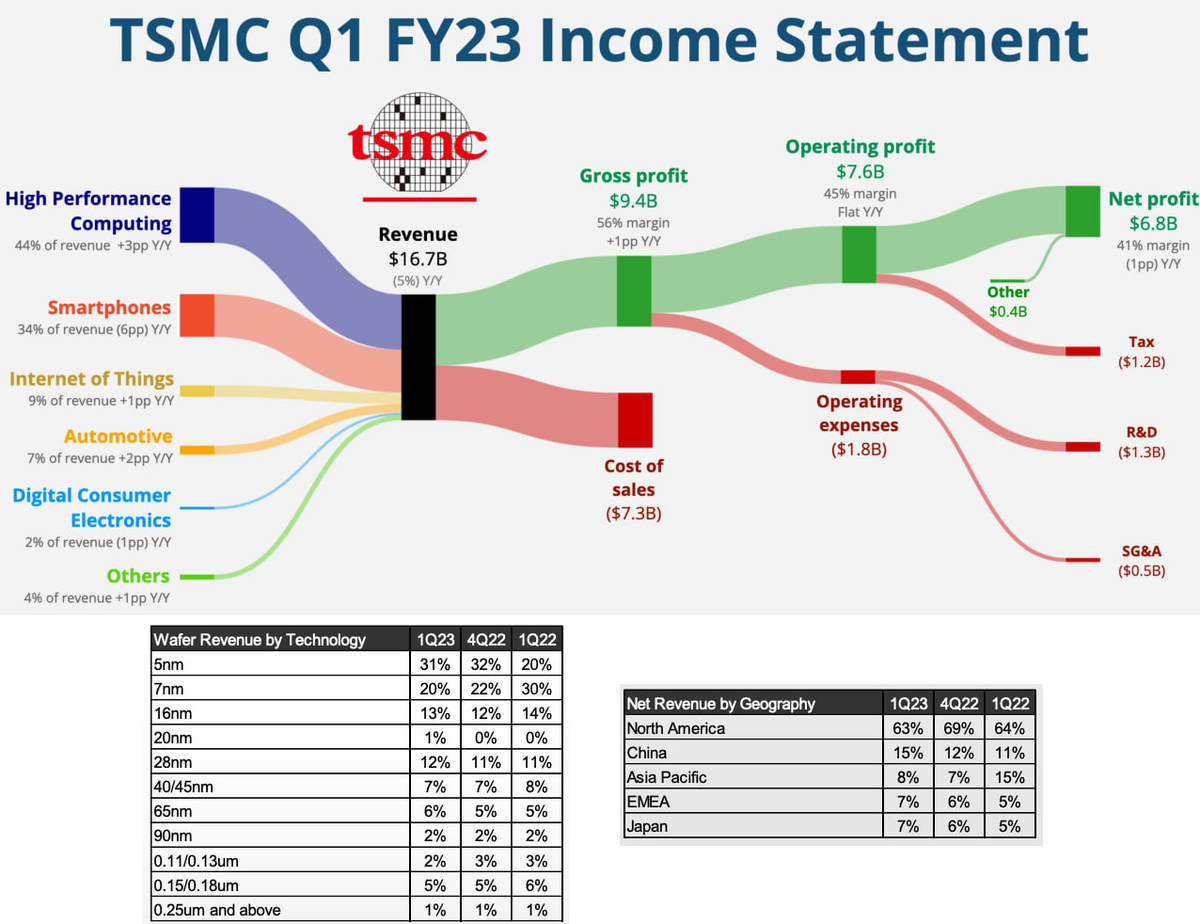 TSMC Q1 FY23 Income Statement

tsmc

High Performance Computing
44% of revenue +3pp Y/Y

Smartphones
34% of revenue (6pp) Y/Y

Internet of Things
9% of revenue +1pp Y/Y

Automotive
7% of revenue +2pp Y/Y

Digital Consumer Electronics
2% of revenue (1pp) Y/Y

Others
4% of revenue +1pp Y/Y

Revenue
$16.7B
(5%) Y/Y

Gross profit
$9.4B
56% margin
+1pp Y/Y

Cost of sales
($7.3B)

Operating profit
$7.6B
45% margin
Flat Y/Y

Operating expenses
($1.8B)

Net profit
$6.8B
41% margin
(1pp) Y/Y

Other
$0.4B

Tax
($1.2B)

R&D
($1.3B)

SG&A
($0.5B)

| Wafer Revenue by Technology | 1Q23 | 4Q22 | 1Q22 |
|---|---|---|---|
| 5nm | 31% | 32% | 20% |
| 7nm | 20% | 22% | 30% |
| 16nm | 13% | 12% | 14% |
| 20nm | 1% | 0% | 0% |
| 28nm | 12% | 11% | 11% |
| 40/45nm | 7% | 7% | 8% |
| 65nm | 6% | 5% | 5% |
| 90nm | 2% | 2% | 2% |
| 0.11/0.13um | 2% | 3% | 3% |
| 0.15/0.18um | 5% | 5% | 6% |
| 0.25um and above | 1% | 1% | 1% |

| Net Revenue by Geography | 1Q23 | 4Q22 | 1Q22 |
|---|---|---|---|
| North America | 63% | 69% | 64% |
| China | 15% | 12% | 11% |
| Asia Pacific | 8% | 7% | 15% |
| EMEA | 7% | 6% | 5% |
| Japan | 7% | 6% | 5% |